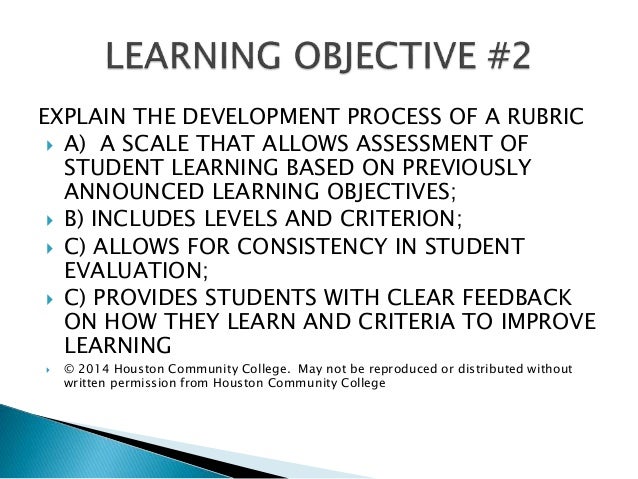 LEARNING OBJECTIVE #2

EXPLAIN THE DEVELOPMENT PROCESS OF A RUBRIC

A) A SCALE THAT ALLOWS ASSESSMENT OF STUDENT LEARNING BASED ON PREVIOUSLY ANNOUNCED LEARNING OBJECTIVES;

B) INCLUDES LEVELS AND CRITERION;

C) ALLOWS FOR CONSISTENCY IN STUDENT EVALUATION;

C) PROVIDES STUDENTS WITH CLEAR FEEDBACK ON HOW THEY LEARN AND CRITERIA TO IMPROVE LEARNING

© 2014 Houston Community College. May not be reproduced or distributed without written permission from Houston Community College